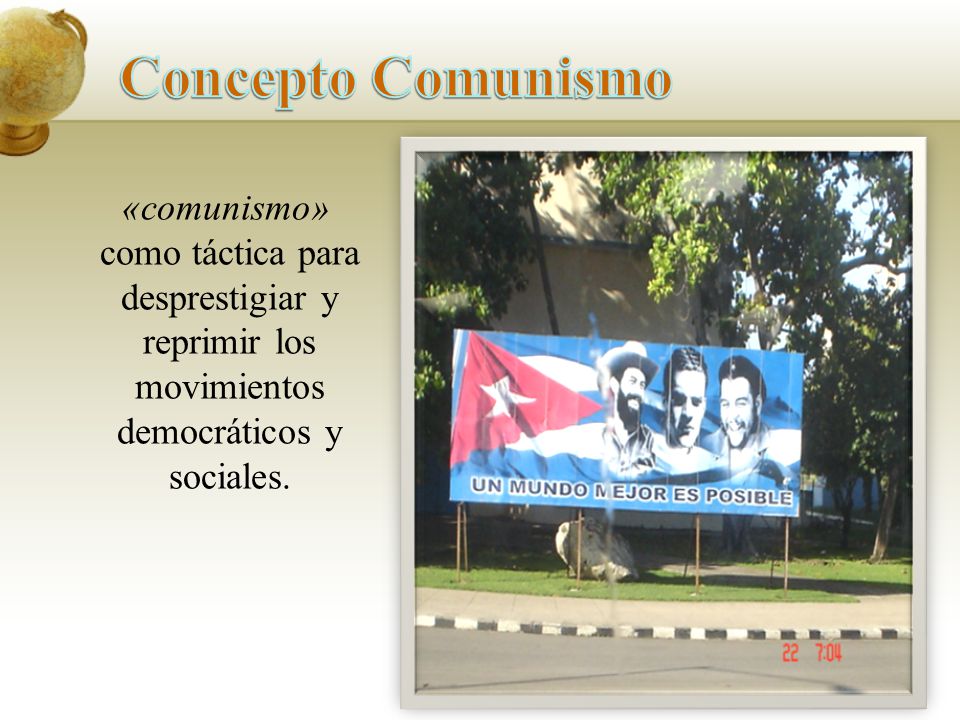 Concepto Comunismo

«comunismo» como táctica para desprestigiar y reprimir los movimientos democráticos y sociales.

UN MUNDO MEJOR ES POSIBLE

22 7:04